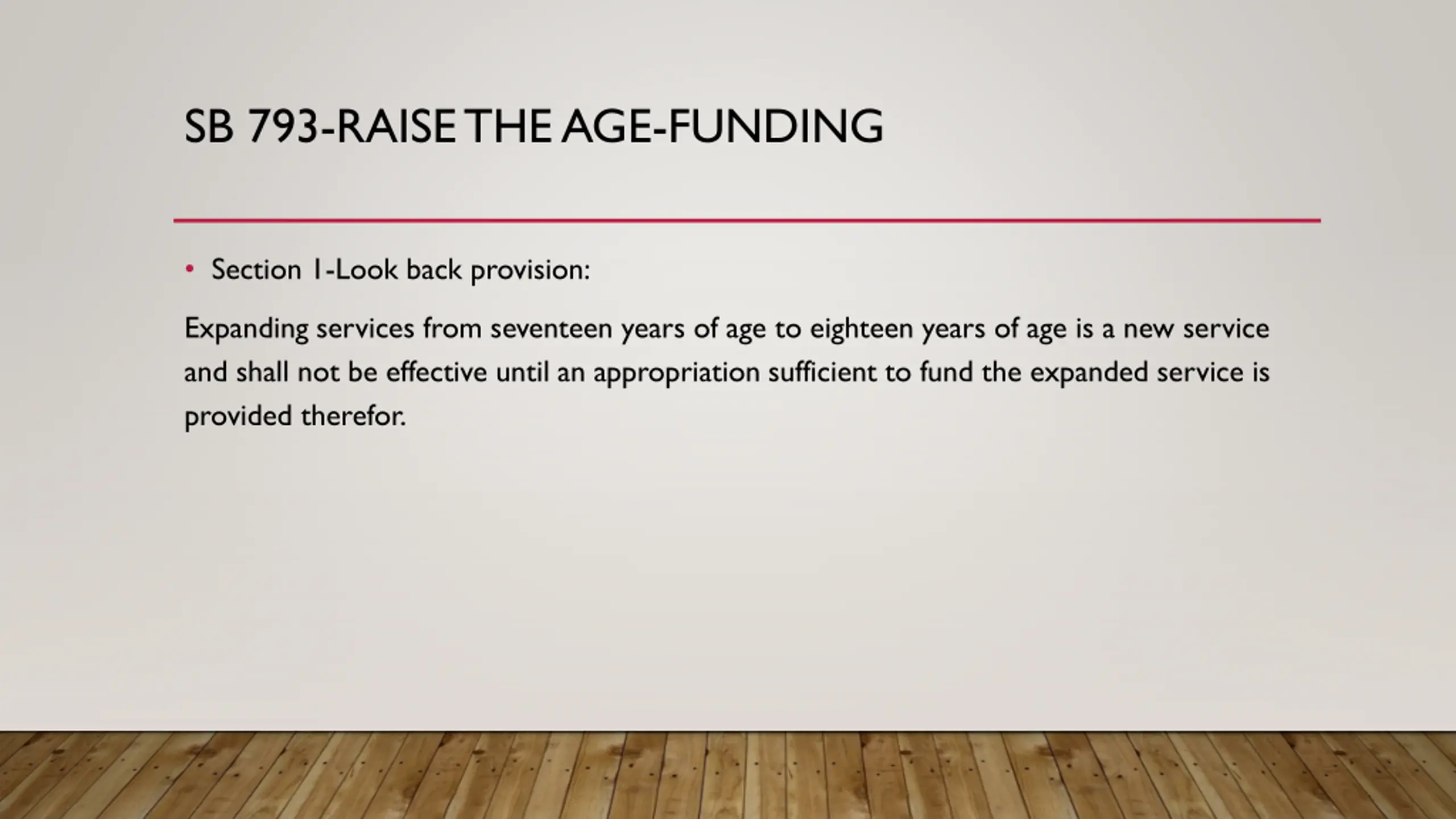 SB 793-RAISE THE AGE-FUNDING

• Section 1-Look back provision:

Expanding services from seventeen years of age to eighteen years of age is a new service and shall not be effective until an appropriation sufficient to fund the expanded service is provided therefor.